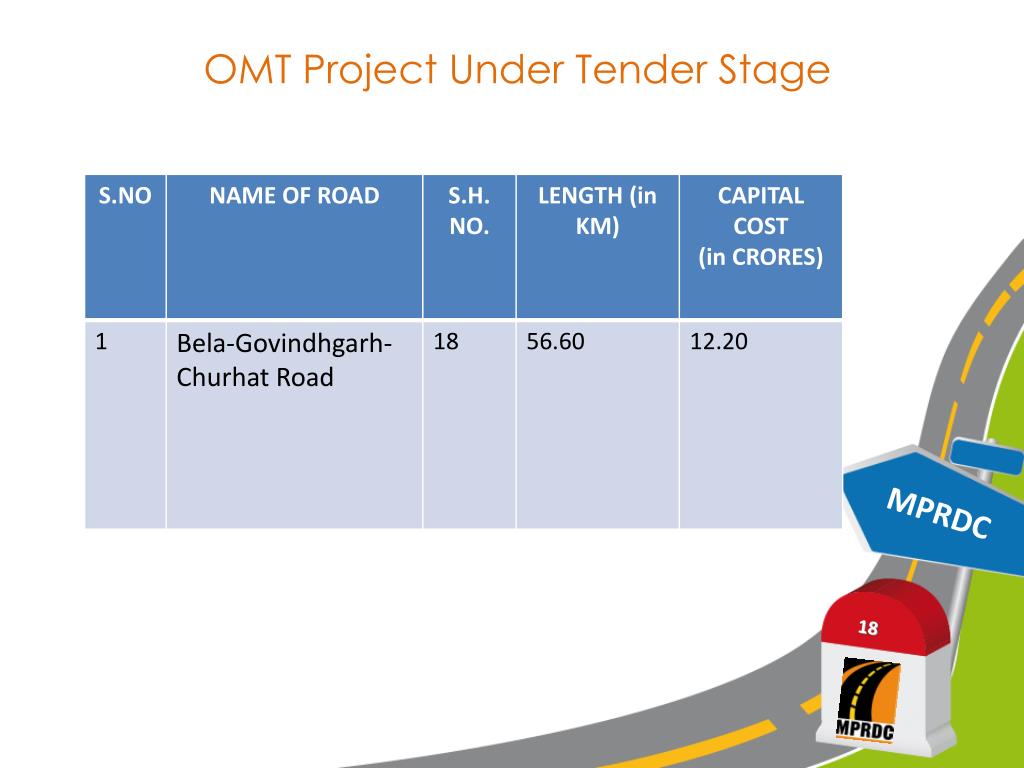 OMT Project Under Tender Stage

| S.NO | NAME OF ROAD | S.H. NO. | LENGTH (in KM) | CAPITAL COST (in CRORES) |
|---|---|---|---|---|
| 1 | Bela-Govindhgarh-Churhat Road | 18 | 56.60 | 12.20 |

MPRDC

18

MPRDC